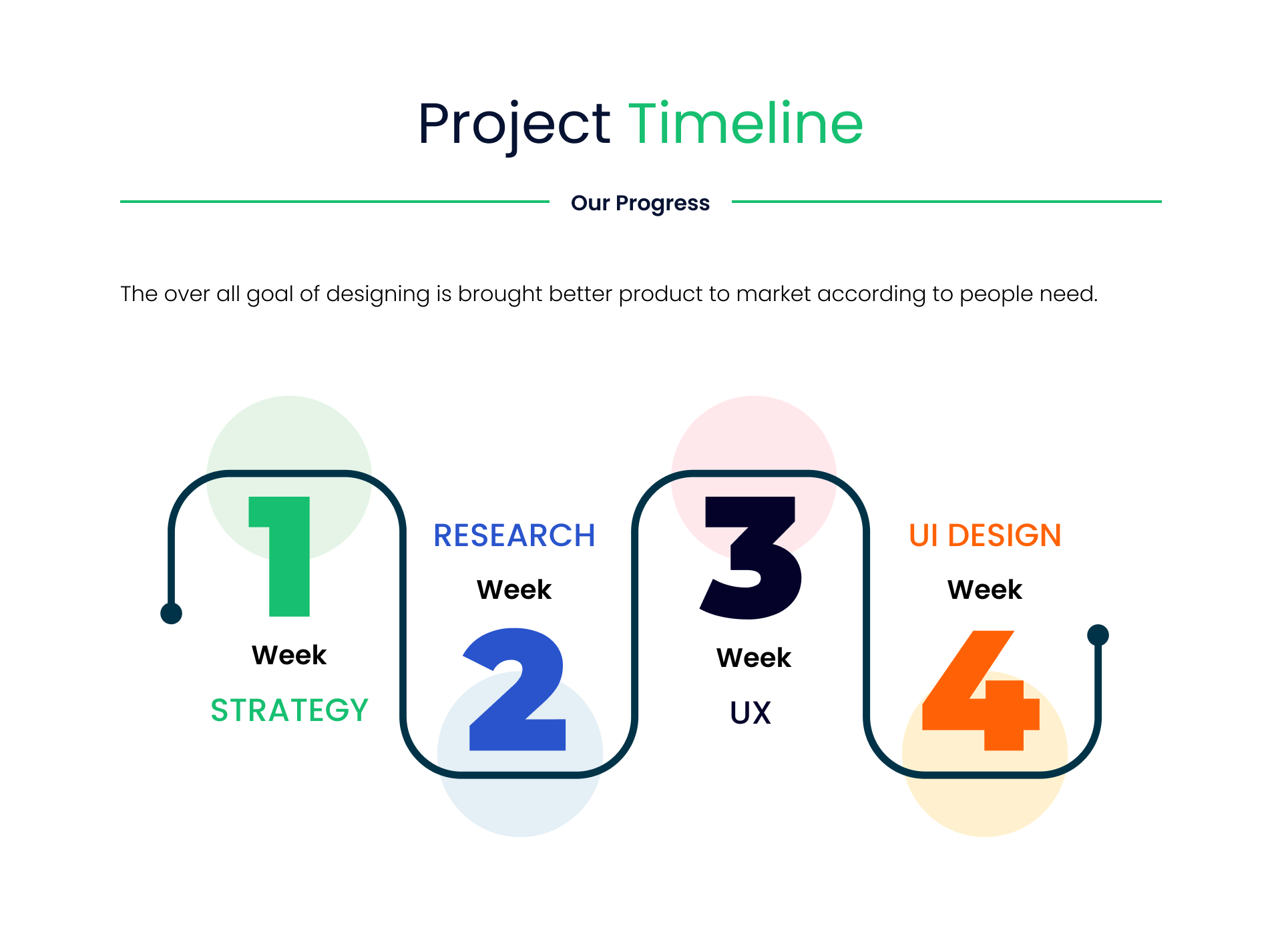 Project Timeline

Our Progress

The over all goal of designing is brought better product to market according to people need.

1

Week

STRATEGY

RESEARCH

Week

2

3

Week

UX

UI DESIGN

Week

4